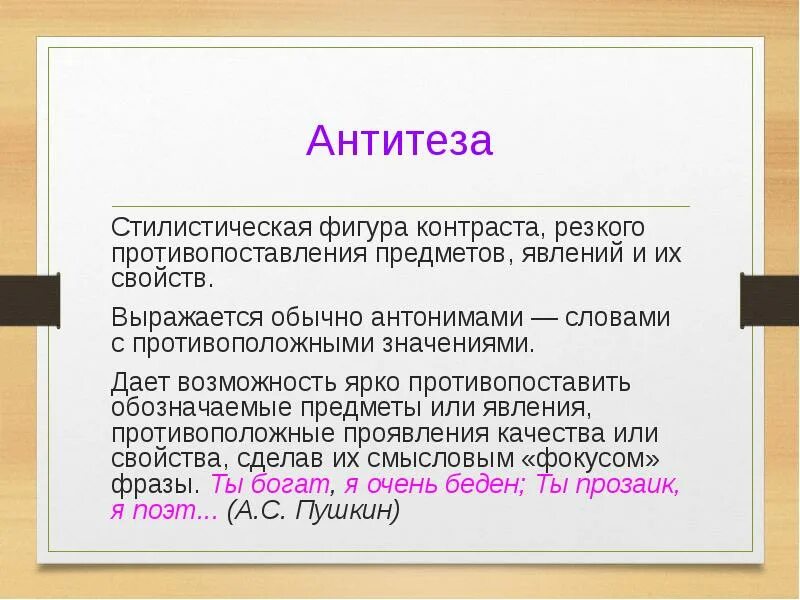 Антитеза

Стилистическая фигура контраста, резкого противопоставления предметов, явлений и их свойств.

Выражается обычно антонимами — словами с противоположными значениями.

Дает возможность ярко противопоставить обозначаемые предметы или явления, противоположные проявления качества или свойства, сделав их смысловым «фокусом» фразы. Ты богат, я очень беден; Ты прозаик, я поэт... (А.С. Пушкин)